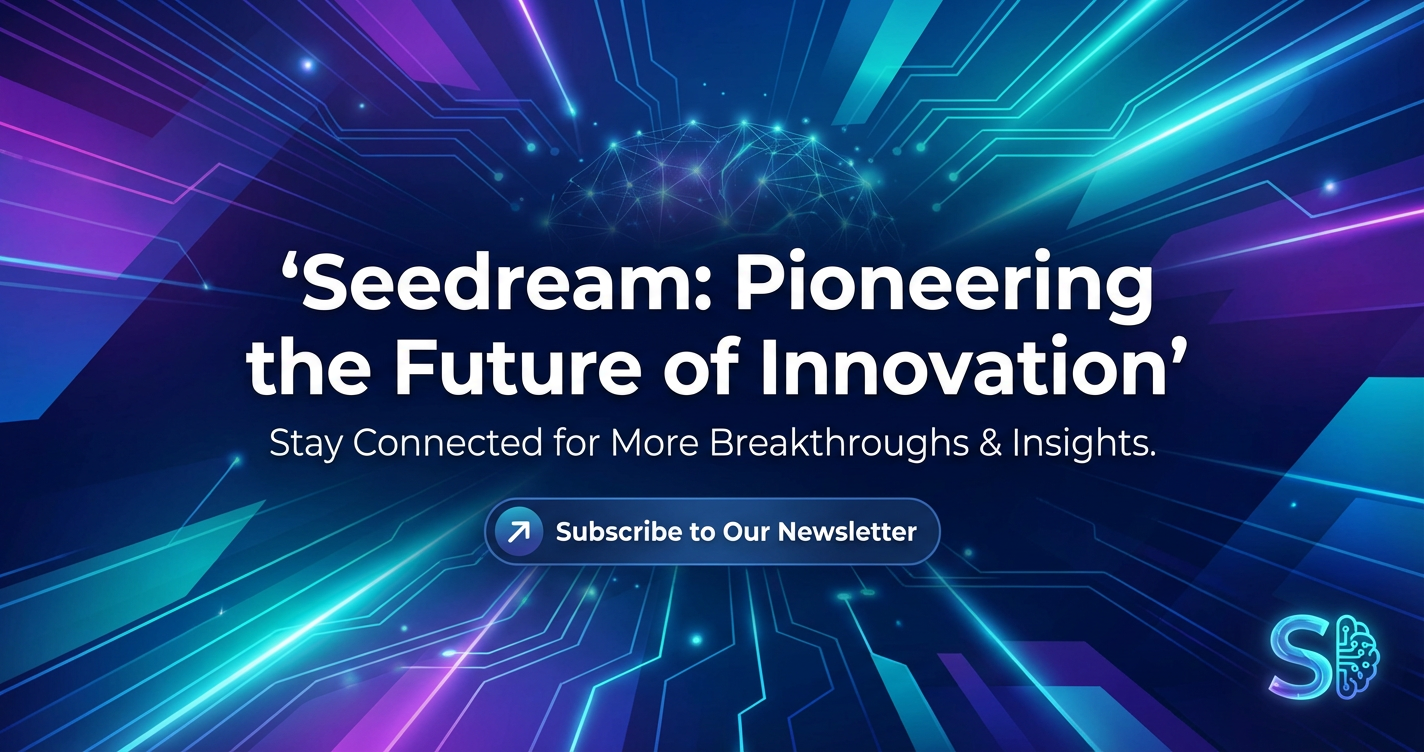 ‘Seedream: Pioneering the Future of Innovation’

Stay Connected for More Breakthroughs & Insights.

Subscribe to Our Newsletter

S